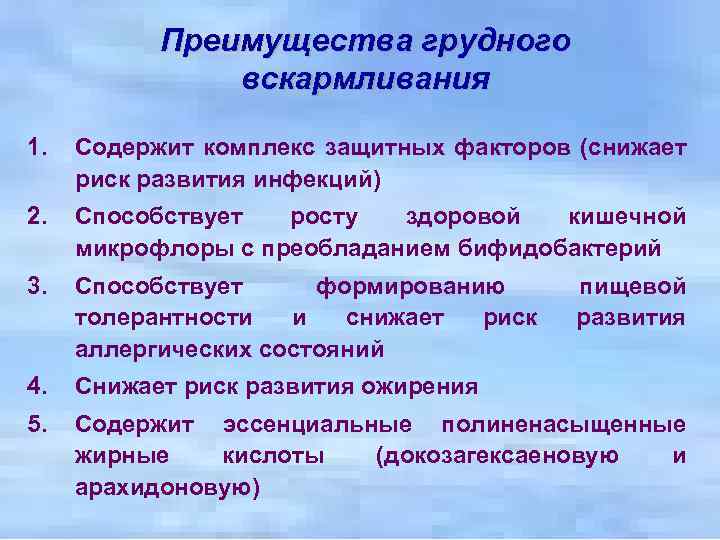 Преимущества грудного вскармливания

1. Содержит комплекс защитных факторов (снижает риск развития инфекций)
2. Способствует росту здоровой кишечной микрофлоры с преобладанием бифидобактерий
3. Способствует формированию пищевой толерантности и снижает риск развития аллергических состояний
4. Снижает риск развития ожирения
5. Содержит эссенциальные полиненасыщенные жирные кислоты (докозагексаеновую и арахидоновую)